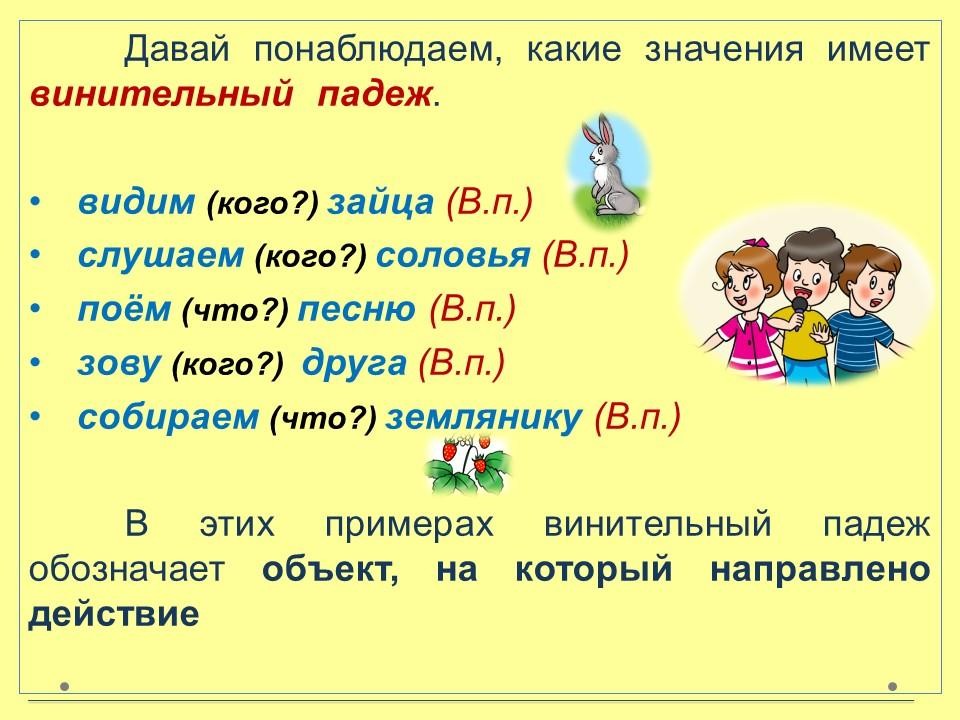 Давай понаблюдаем, какие значения имеет винительный падеж.

• видим (кого?) зайца (В.п.)
• слушаем (кого?) соловья (В.п.)
• поём (что?) песню (В.п.)
• зову (кого?) друга (В.п.)
• собираем (что?) землянику (В.п.)

В этих примерах винительный падеж обозначает объект, на который направлено действие